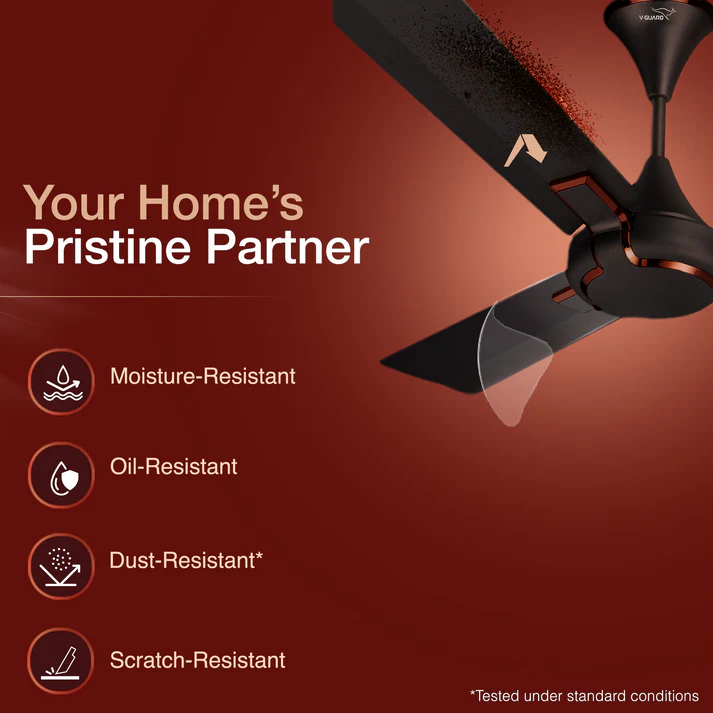 V-GUARD

Your Home's
Pristine Partner

Moisture-Resistant

Oil-Resistant

Dust-Resistant*

Scratch-Resistant

*Tested under standard conditions